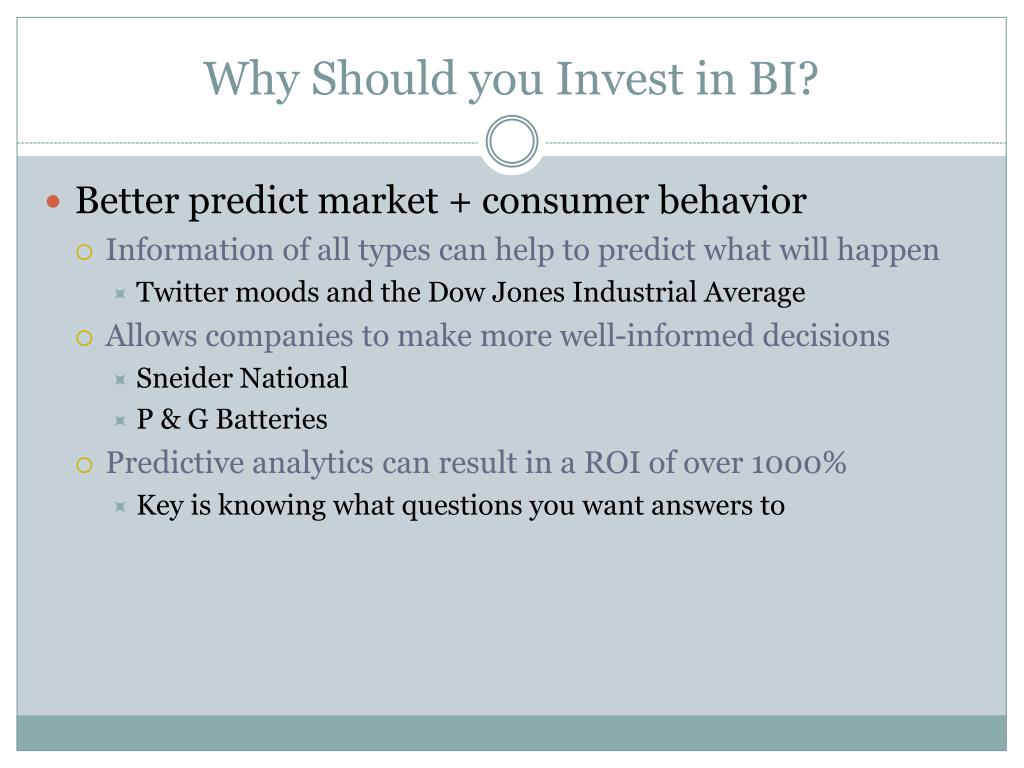 Why Should you Invest in BI?

Better predict market + consumer behavior

Information of all types can help to predict what will happen

Twitter moods and the Dow Jones Industrial Average

Allows companies to make more well-informed decisions

Sneider National

P & G Batteries

Predictive analytics can result in a ROI of over 1000%

Key is knowing what questions you want answers to